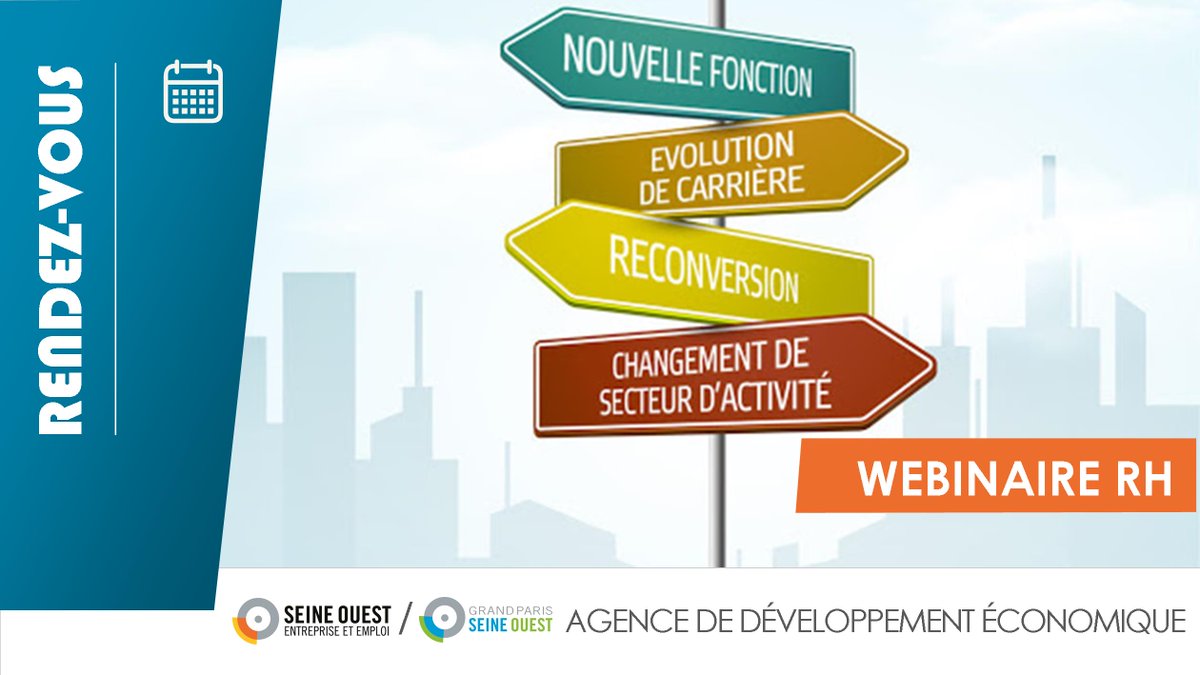 RENDEZ-VOUS

NOUVELLE FONCTION

EVOLUTION DE CARRIÈRE

RECONVERSION

CHANGEMENT DE SECTEUR D'ACTIVITÉ

WEBINAIRE RH

SEINE OUEST ENTREPRISE ET EMPLOI / GRAND PARIS SEINE OUEST AGENCE DE DÉVELOPPEMENT ÉCONOMIQUE